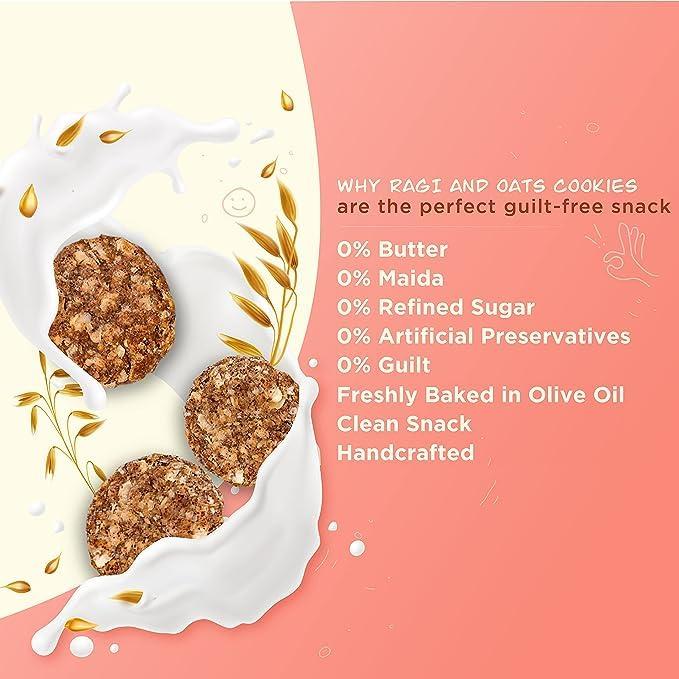 WHY RAGI AND OATS COOKIES
are the perfect guilt-free snack

0% Butter
0% Maida
0% Refined Sugar
0% Artificial Preservatives
0% Guilt
Freshly Baked in Olive Oil
Clean Snack
Handcrafted